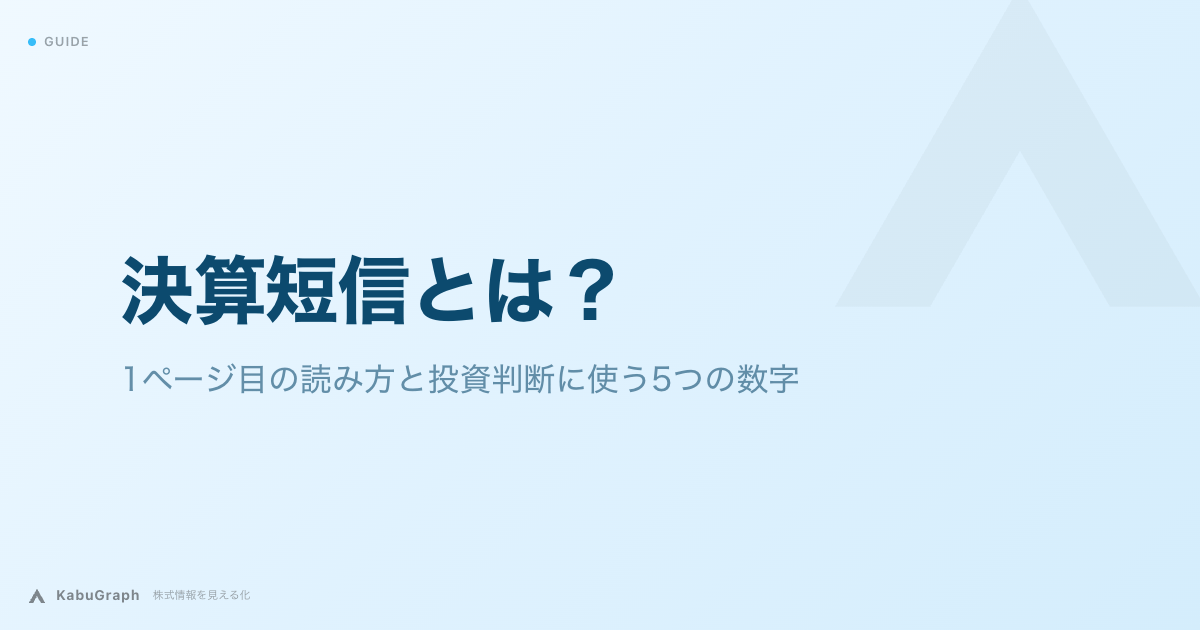 GUIDE

決算短信とは？

1ページ目の読み方と投資判断に使う5つの数字

KabuGraph 株式情報を見える化